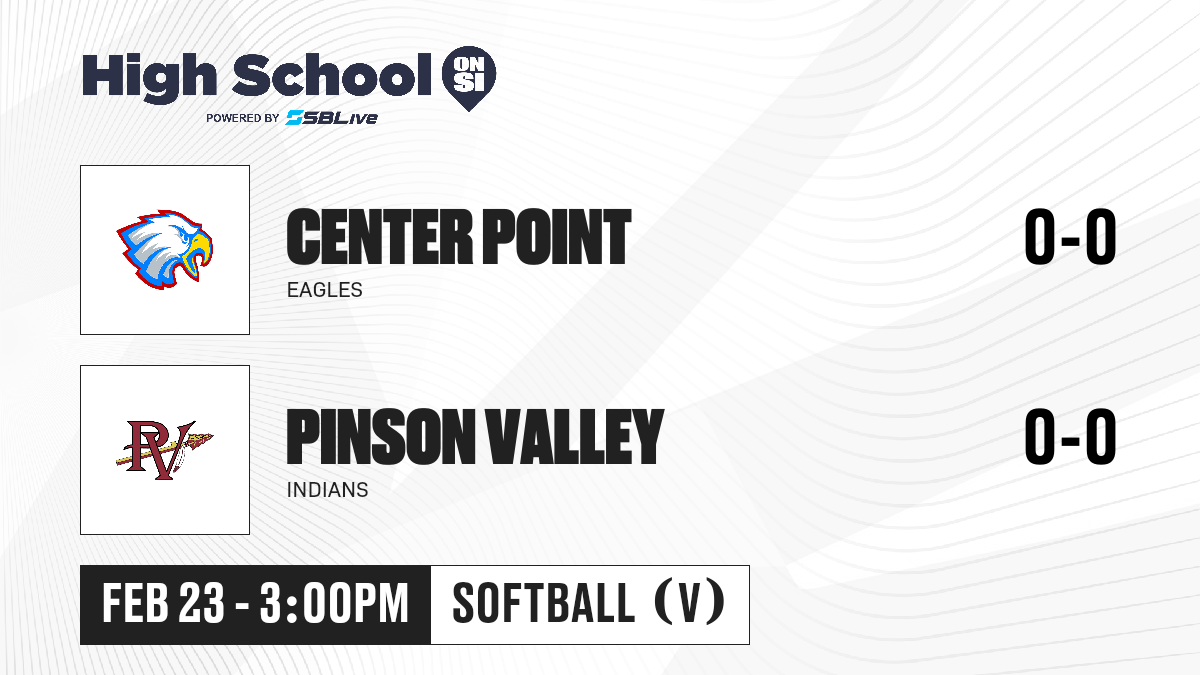 High School ON SI
POWERED BY SBLive

CENTER POINT
EAGLES
0-0

PV

PINSON VALLEY
INDIANS
0-0

FEB 23 - 3:00PM
SOFTBALL (V)